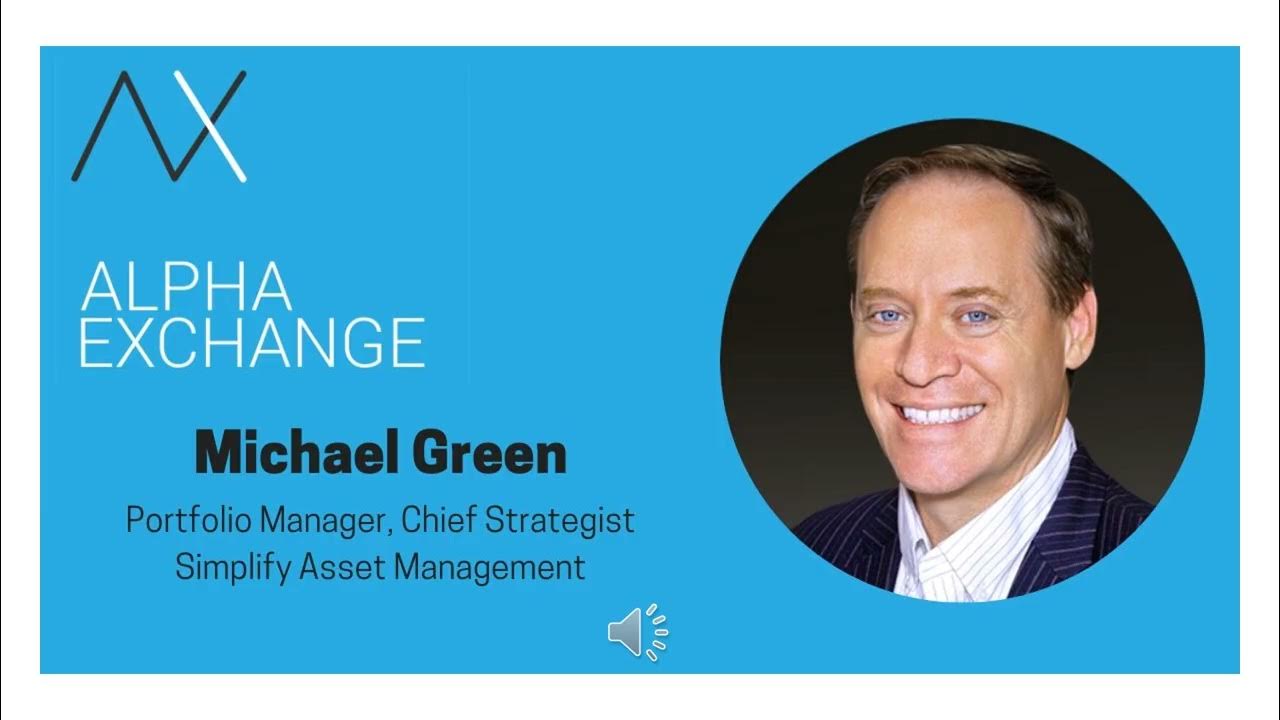 AX

ALPHA EXCHANGE

Michael Green

Portfolio Manager, Chief Strategist
Simplify Asset Management